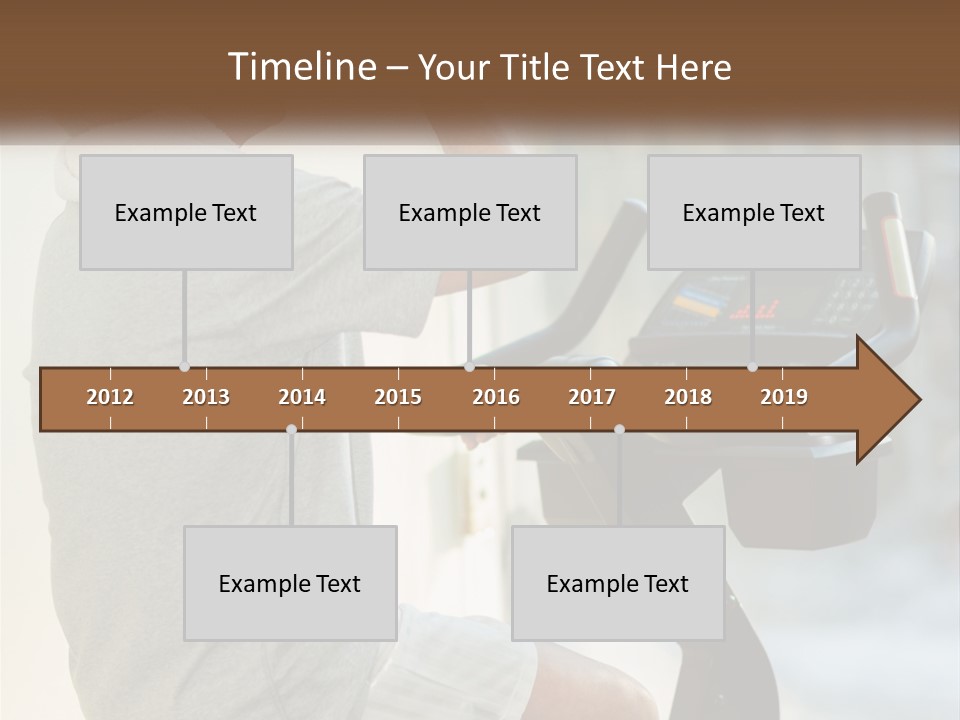 Timeline – Your Title Text Here

Example Text

Example Text

Example Text

2012 2013 2014 2015 2016 2017 2018 2019

Example Text

Example Text